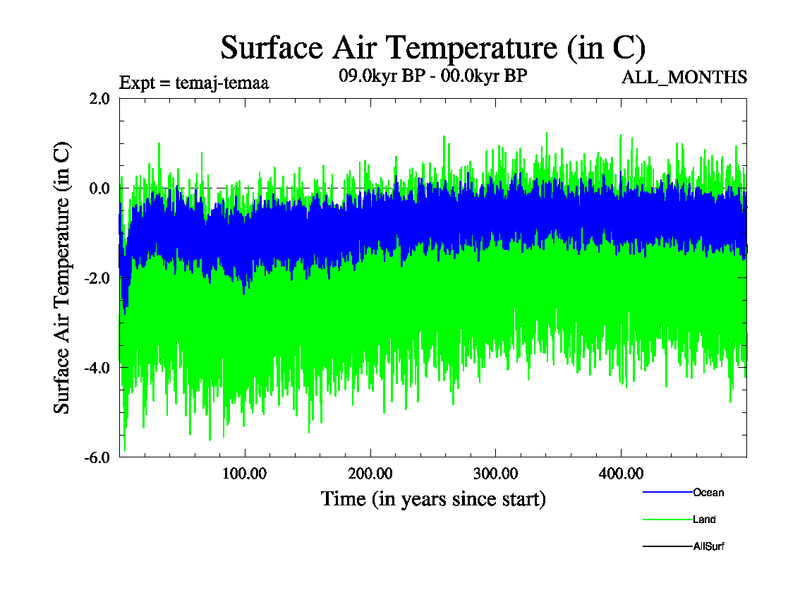 Surface Air Temperature (in C)

Expt = temaj-temaa

09.0kyr BP - 00.0kyr BP

ALL_MONTHS

Surface Air Temperature (in C)

2.0
0.0
-2.0
-4.0
-6.0

100.00
200.00
300.00
400.00

Time (in years since start)

Ocean
Land
AllSurf